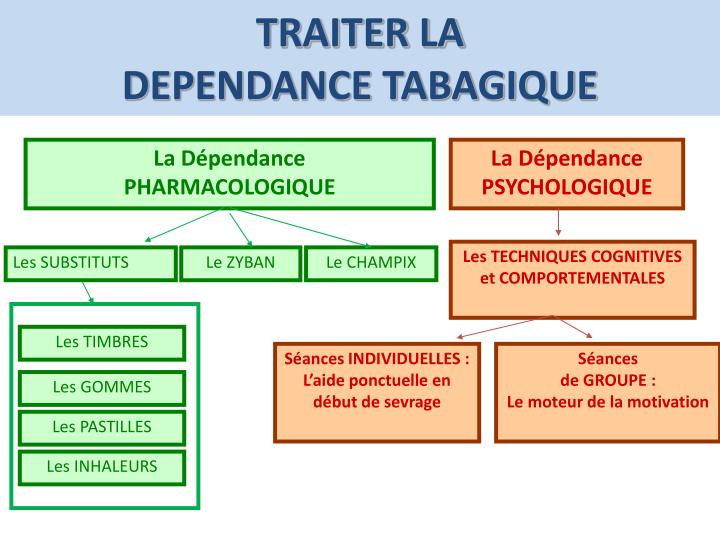 TRAITER LA
DEPENDANCE TABAGIQUE

La Dépendance
PHARMACOLOGIQUE

Les SUBSTITUTS

Le ZYBAN

Le CHAMPIX

Les TIMBRES

Les GOMMES

Les PASTILLES

Les INHALEURS

La Dépendance
PSYCHOLOGIQUE

Les TECHNIQUES COGNITIVES et COMPORTEMENTALES

Séances INDIVIDUELLES : L'aide ponctuelle en début de sevrage

Séances de GROUPE : Le moteur de la motivation